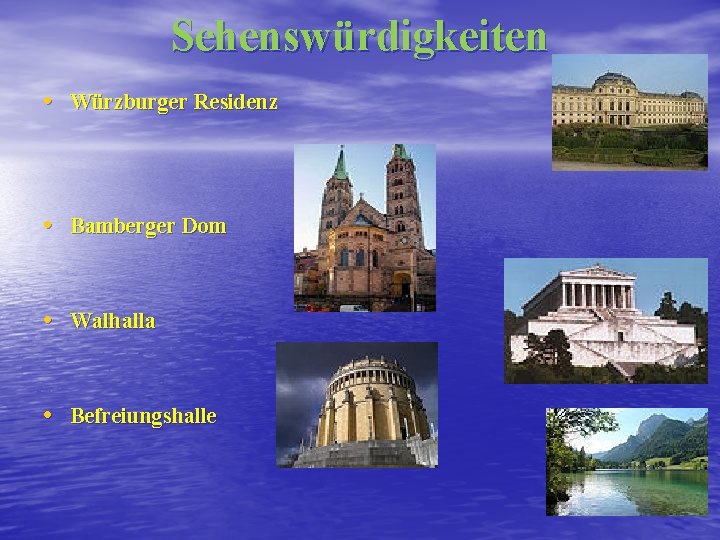 Sehenswürdigkeiten

• Würzburger Residenz

• Bamberger Dom

• Walhalla

• Befreiungshalle